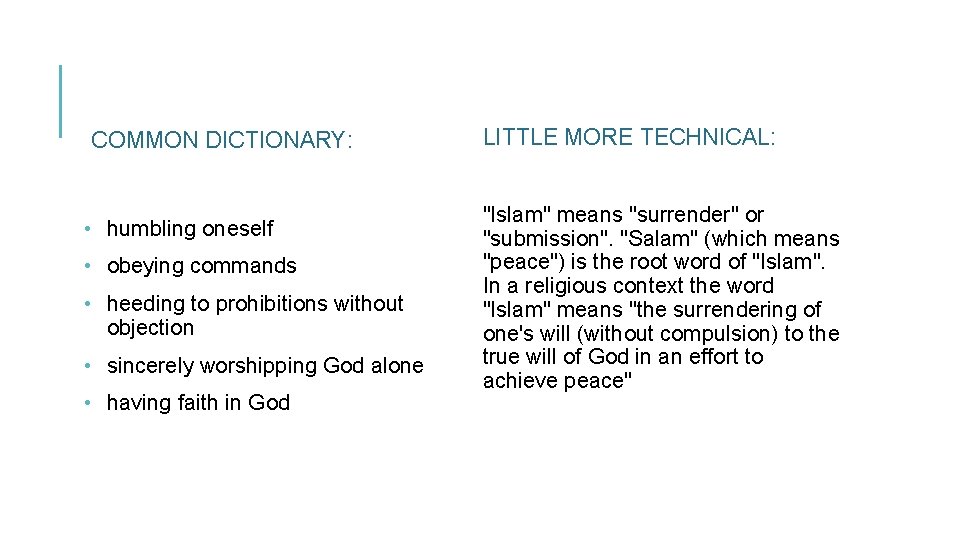 COMMON DICTIONARY:

• humbling oneself
• obeying commands
• heeding to prohibitions without objection
• sincerely worshipping God alone
• having faith in God

LITTLE MORE TECHNICAL:

"Islam" means "surrender" or "submission". "Salam" (which means "peace") is the root word of "Islam". In a religious context the word "Islam" means "the surrendering of one's will (without compulsion) to the true will of God in an effort to achieve peace"